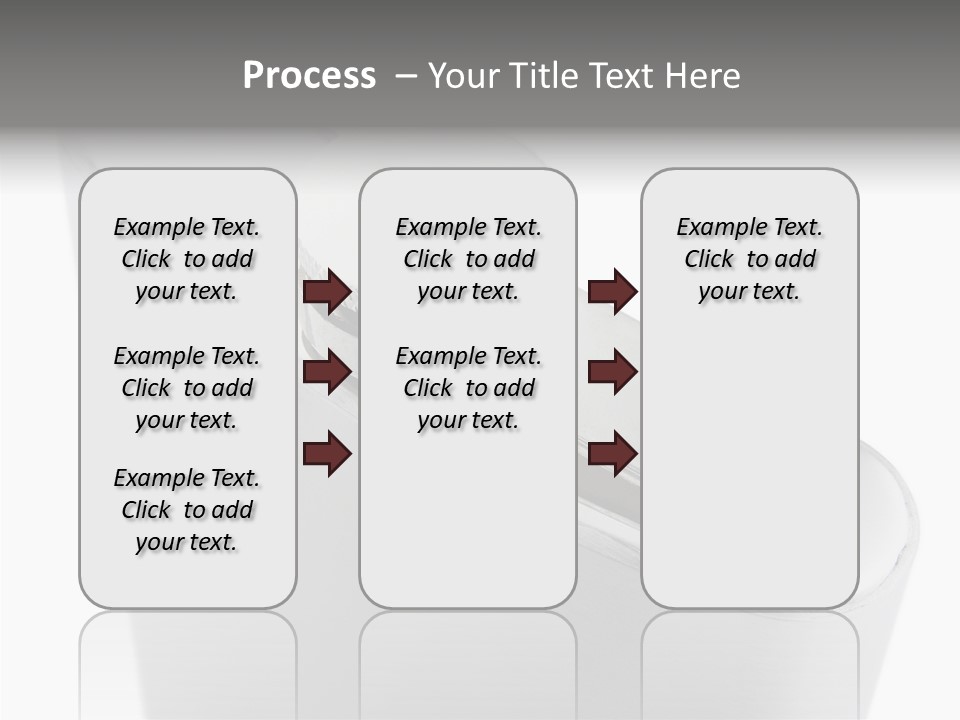 Process – Your Title Text Here

Example Text. Click to add your text.

Example Text. Click to add your text.

Example Text. Click to add your text.

Example Text. Click to add your text.

Example Text. Click to add your text.

Example Text. Click to add your text.